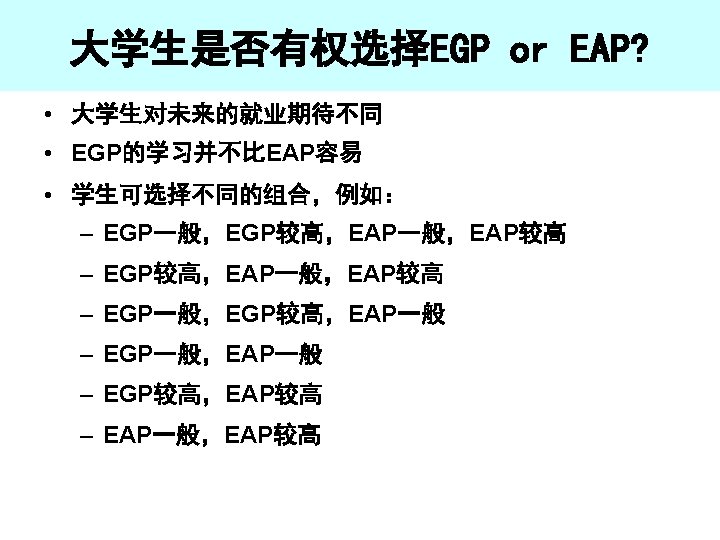 大学生是否有权选择EGP or EAP?

• 大学生对未来的就业期待不同
• EGP的学习并不比EAP容易
• 学生可选择不同的组合，例如：
– EGP一般，EGP较高，EAP一般，EAP较高
– EGP较高，EAP一般，EAP较高
– EGP一般，EGP较高，EAP一般
– EGP一般，EAP一般
– EGP较高，EAP较高
– EAP一般，EAP较高